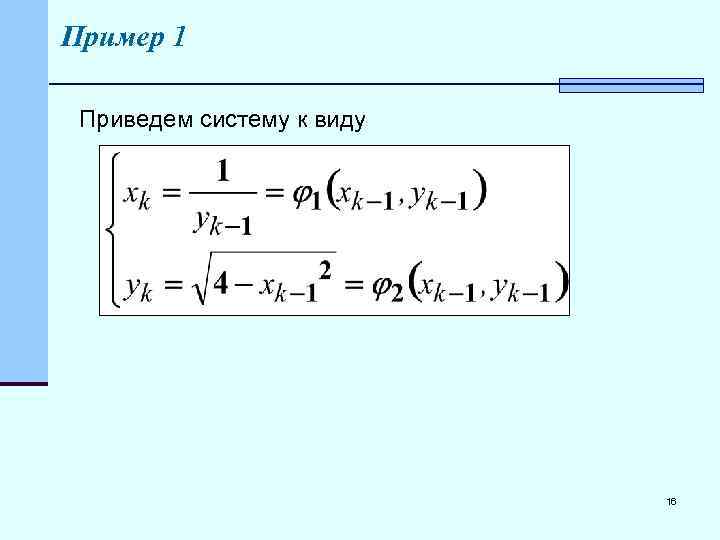 Пример 1

Приведем систему к виду

$\begin{cases} x_k = \frac{1}{y_{k-1}} = \varphi_1(x_{k-1}, y_{k-1}) \\ y_k = \sqrt{4 - x_{k-1}^2} = \varphi_2(x_{k-1}, y_{k-1}) \end{cases}$

16